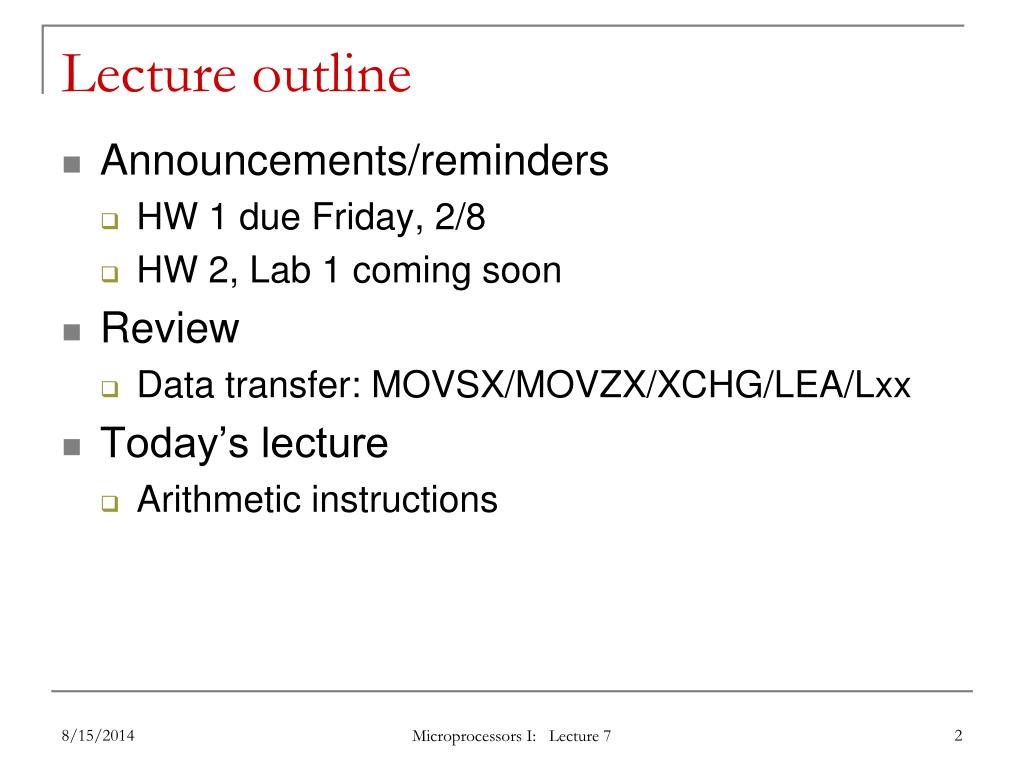 Lecture outline

Announcements/reminders
HW 1 due Friday, 2/8
HW 2, Lab 1 coming soon

Review
Data transfer: MOVSX/MOVZX/XCHG/LEA/Lxx

Today’s lecture
Arithmetic instructions

8/15/2014

Microprocessors I: Lecture 7

2